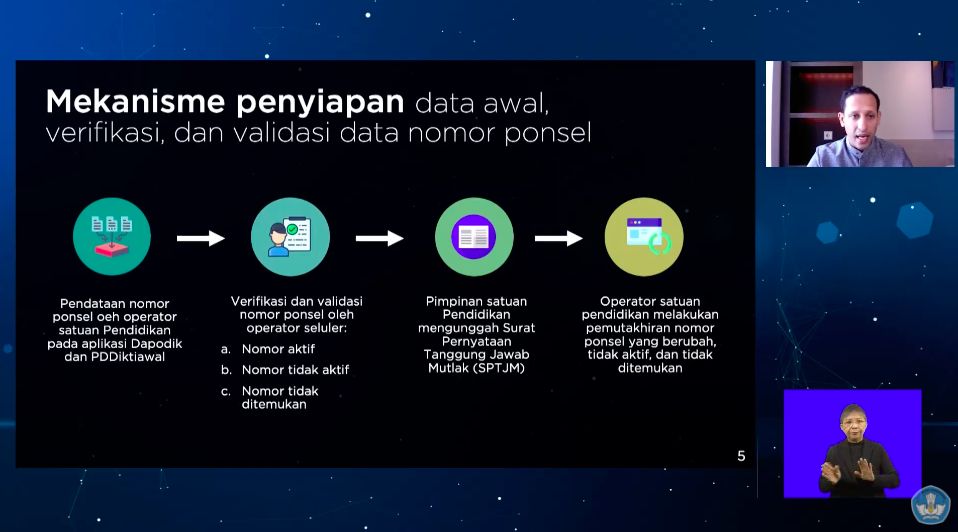 Mekanisme penyiapan data awal, verifikasi, dan validasi data nomor ponsel

Pendataan nomor ponsel oeh operator satuan Pendidikan pada aplikasi Dapodik dan PDDiktiawal

Verifikasi dan validasi nomor ponsel oleh operator seluler:
a. Nomor aktif
b. Nomor tidak aktif
c. Nomor tidak ditemukan

Pimpinan satuan Pendidikan mengunggah Surat Pernyataan Tanggung Jawab Mutlak (SPTJM)

Operator satuan pendidikan melakukan pemutakhiran nomor ponsel yang berubah, tidak aktif, dan tidak ditemukan

5